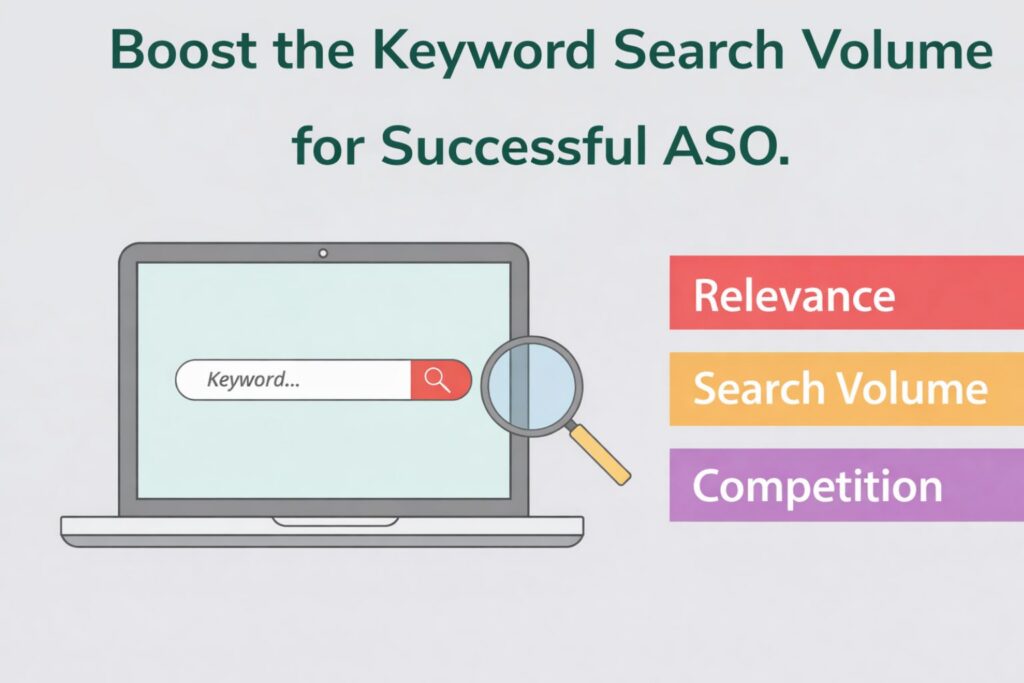 Boost the Keyword Search Volume for Successful ASO.

Keyword...

Relevance

Search Volume

Competition